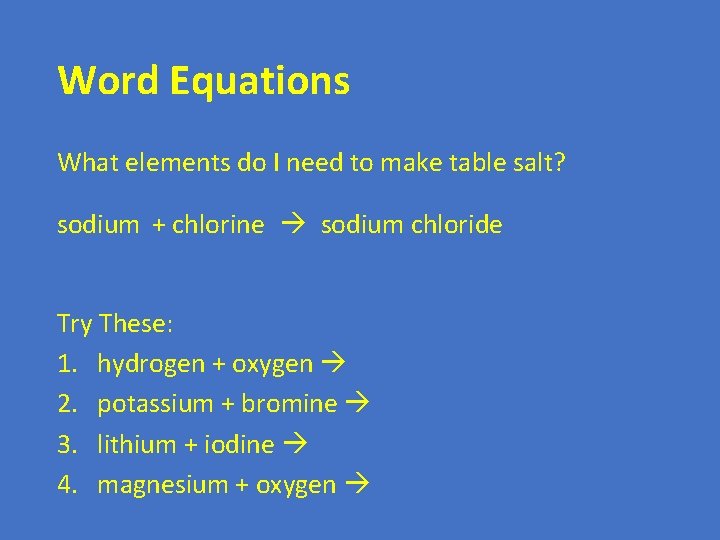 Word Equations

What elements do I need to make table salt?

sodium + chlorine → sodium chloride

Try These:
1. hydrogen + oxygen →
2. potassium + bromine →
3. lithium + iodine →
4. magnesium + oxygen →